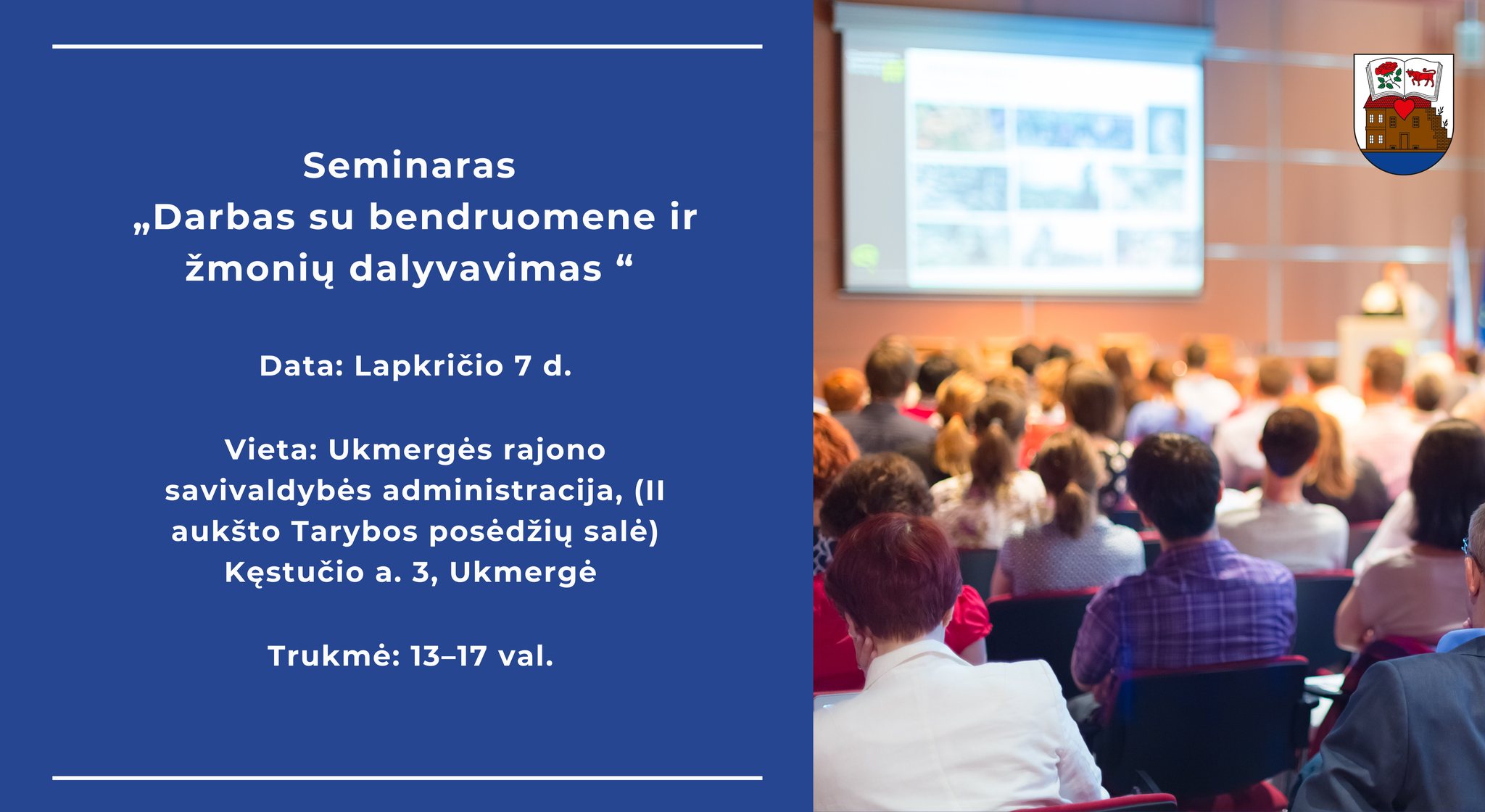 Seminaras
„Darbas su bendruomene ir žmonių dalyvavimas “

Data: Lapkričio 7 d.

Vieta: Ukmergės rajono savivaldybės administracija, (II aukšto Tarybos posėdžių salė) Kęstučio a. 3, Ukmergė

Trukmė: 13–17 val.